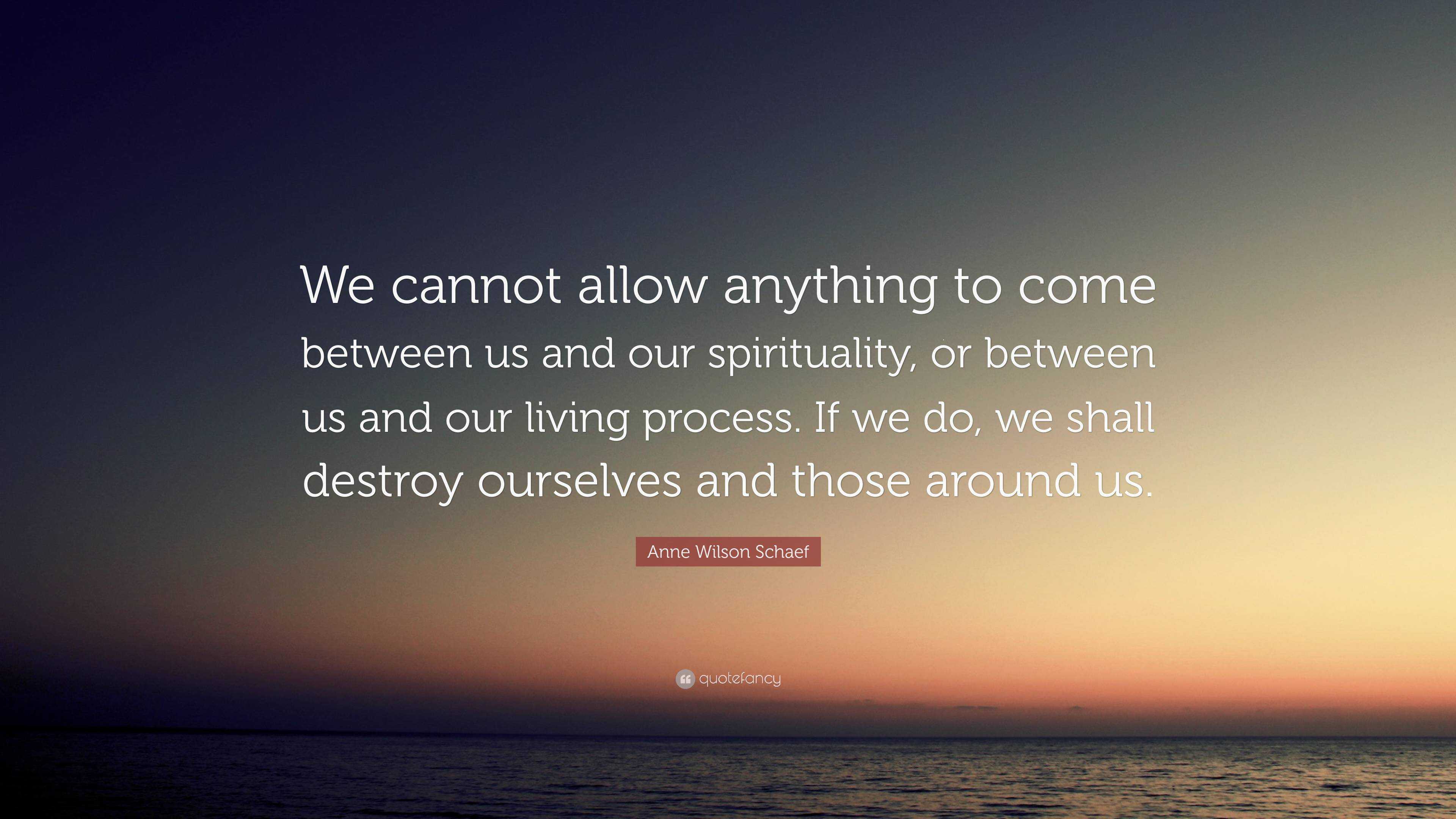 We cannot allow anything to come between us and our spirituality, or between us and our living process. If we do, we shall destroy ourselves and those around us.

Anne Wilson Schaef

quotefancy